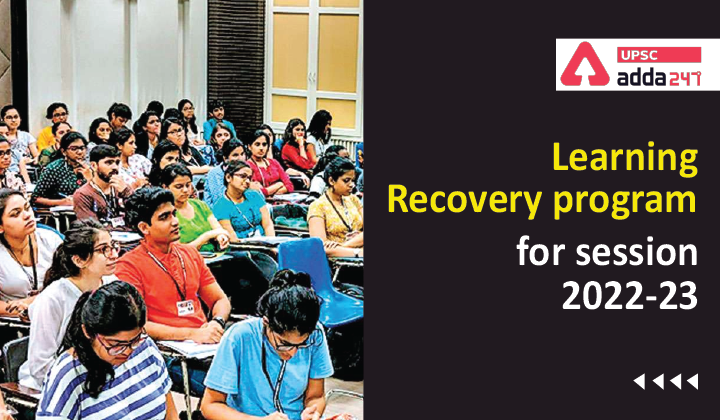 UPSC
adda247

Learning Recovery program for session 2022-23